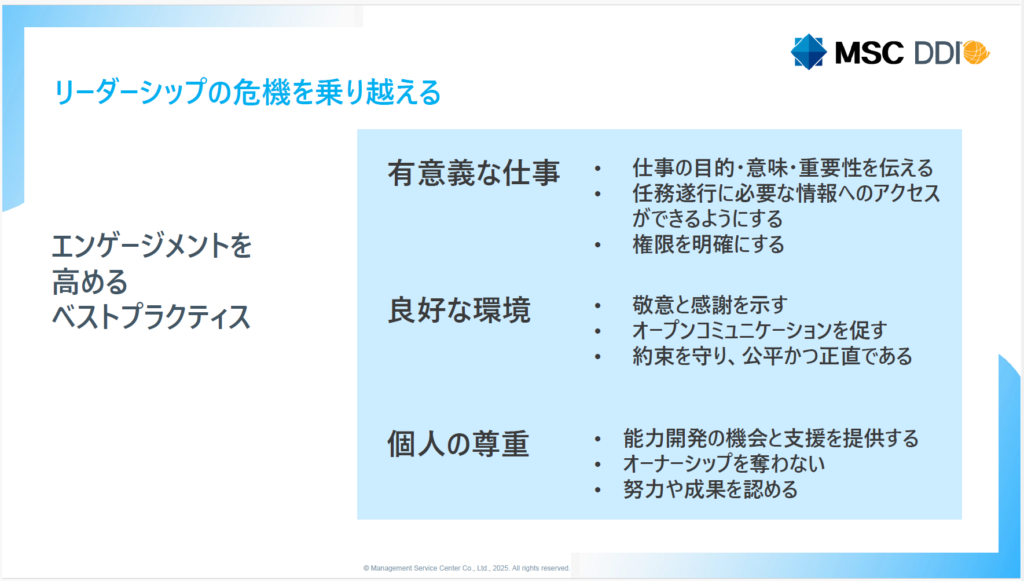 MSC DDI

リーダーシップの危機を乗り越える

エンゲージメントを高めるベストプラクティス

有意義な仕事

• 仕事の目的・意味・重要性を伝える
• 任務遂行に必要な情報へのアクセスができるようにする
• 権限を明確にする

良好な環境

• 敬意と感謝を示す
• オープンコミュニケーションを促す
• 約束を守り、公平かつ正直である

個人の尊重

• 能力開発の機会と支援を提供する
• オーナーシップを奪わない
• 努力や成果を認める

© Management Service Center Co., Ltd., 2025. All rights reserved.